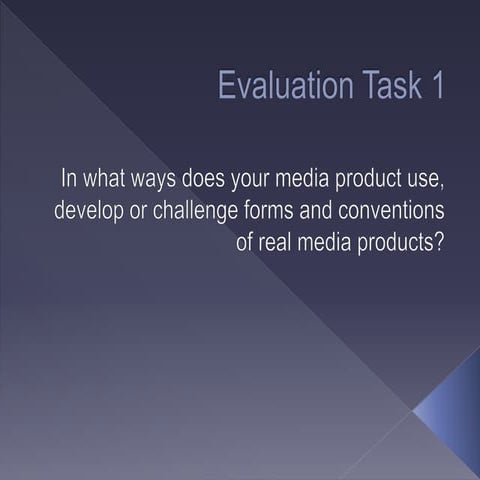 Evaluation Task 1

In what ways does your media product use, develop or challenge forms and conventions of real media products?